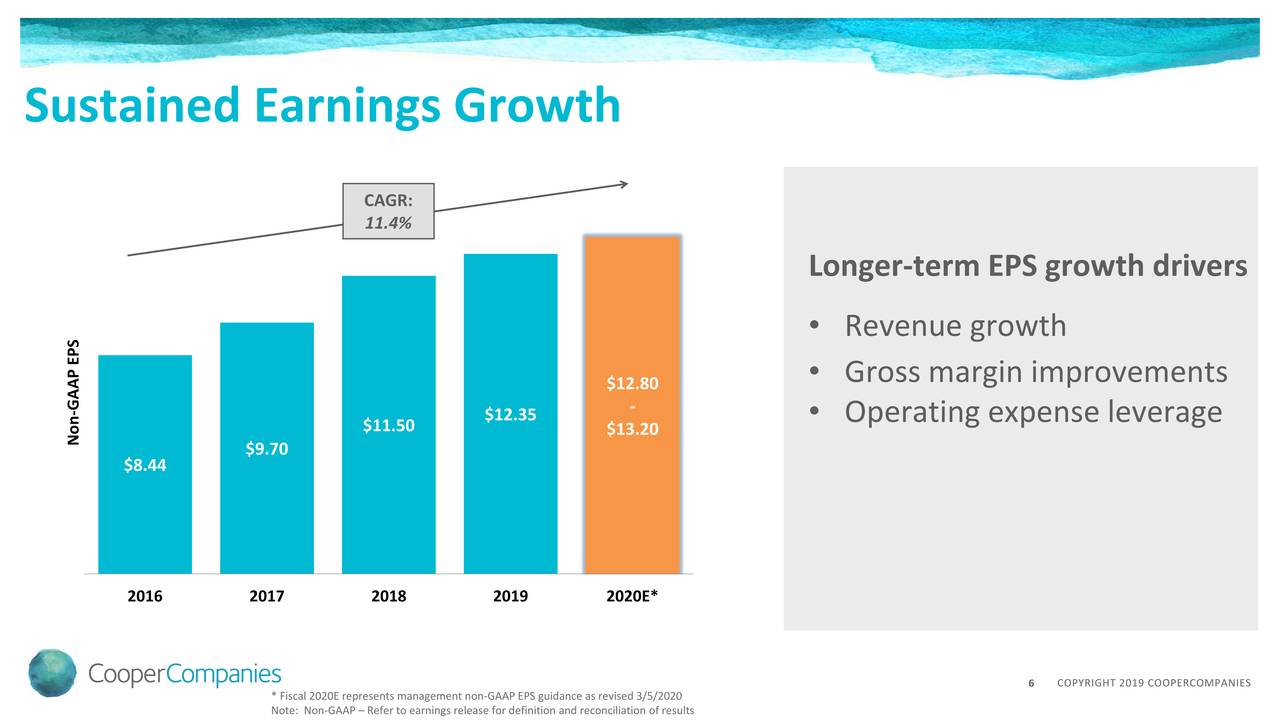 Sustained Earnings Growth

CAGR:
11.4%

Non-GAAP EPS

$8.44

$9.70

$11.50

$12.35

$12.80
-
$13.20

2016

2017

2018

2019

2020E*

Longer-term EPS growth drivers

• Revenue growth
• Gross margin improvements
• Operating expense leverage

CooperCompanies

* Fiscal 2020E represents management non-GAAP EPS guidance as revised 3/5/2020
Note: Non-GAAP – Refer to earnings release for definition and reconciliation of results

6 COPYRIGHT 2019 COOPERCOMPANIES